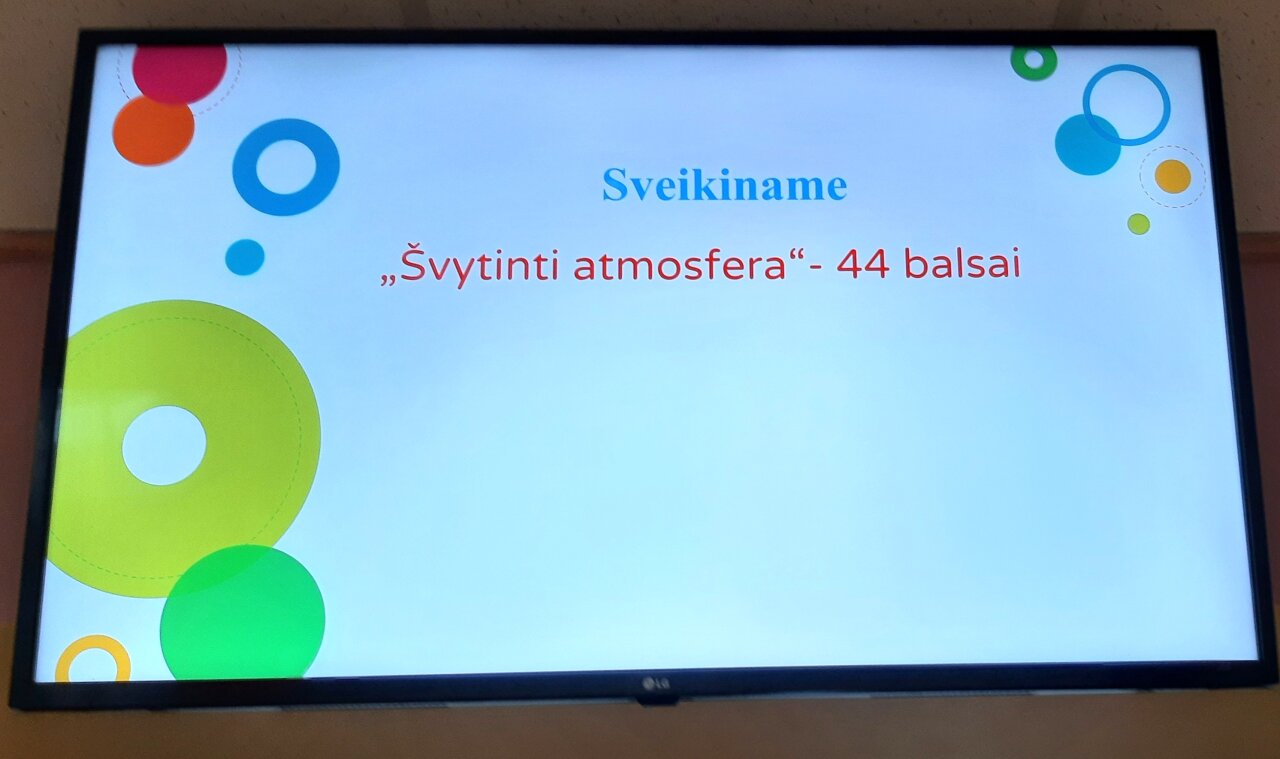 Sveikiname

„Švytinti atmosfera“- 44 balsai

LG